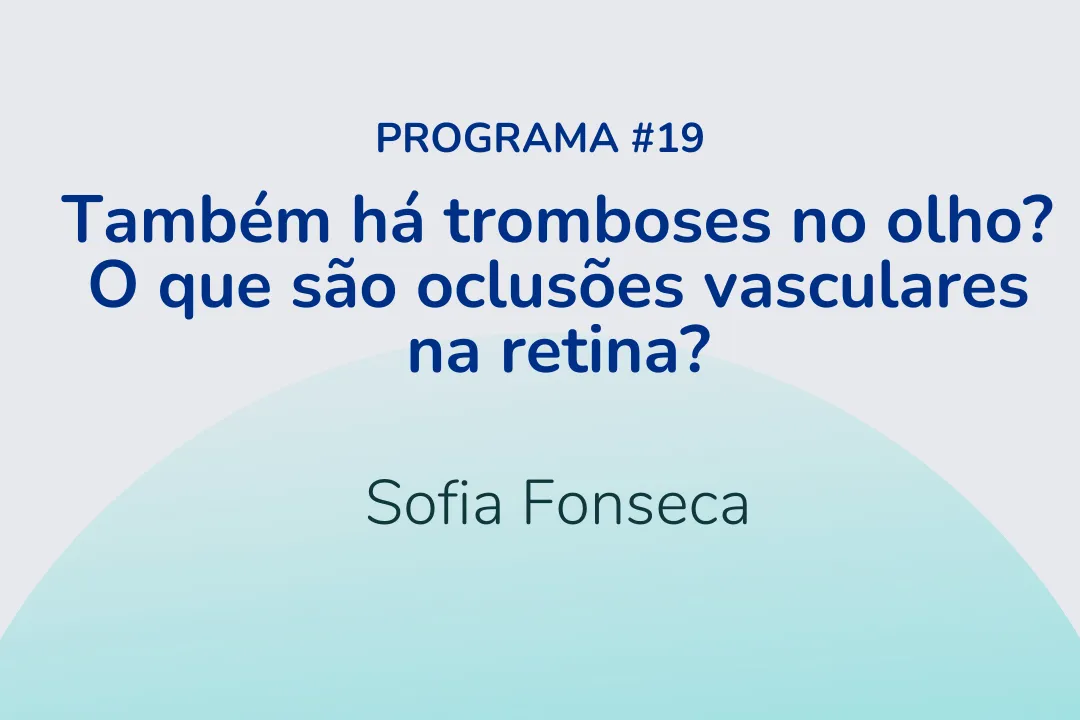 PROGRAMA #19

Também há tromboses no olho? O que são oclusões vasculares na retina?

Sofia Fonseca